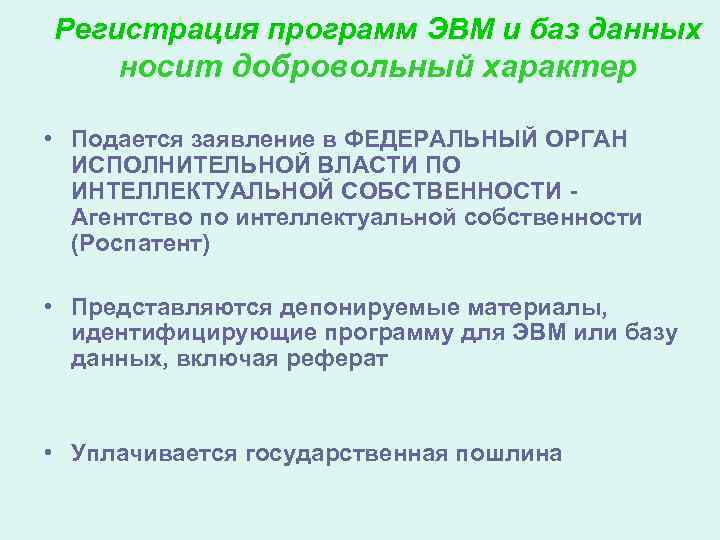 Регистрация программ ЭВМ и баз данных носит добровольный характер

• Подается заявление в ФЕДЕРАЛЬНЫЙ ОРГАН ИСПОЛНИТЕЛЬНОЙ ВЛАСТИ ПО ИНТЕЛЛЕКТУАЛЬНОЙ СОБСТВЕННОСТИ - Агентство по интеллектуальной собственности (Роспатент)

• Представляются депонируемые материалы, идентифицирующие программу для ЭВМ или базу данных, включая реферат

• Уплачивается государственная пошлина